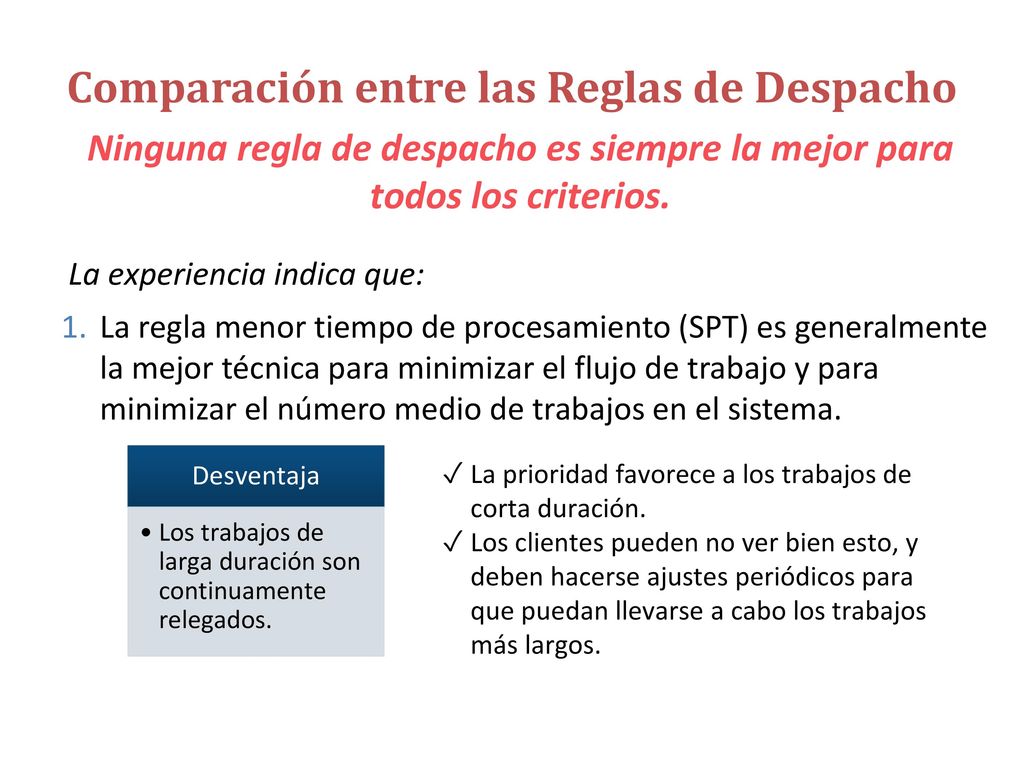 Comparación entre las Reglas de Despacho

Ninguna regla de despacho es siempre la mejor para todos los criterios.

La experiencia indica que:

1. La regla menor tiempo de procesamiento (SPT) es generalmente la mejor técnica para minimizar el flujo de trabajo y para minimizar el número medio de trabajos en el sistema.

Desventaja

• Los trabajos de larga duración son continuamente relegados.

✓ La prioridad favorece a los trabajos de corta duración.
✓ Los clientes pueden no ver bien esto, y deben hacerse ajustes periódicos para que puedan llevarse a cabo los trabajos más largos.